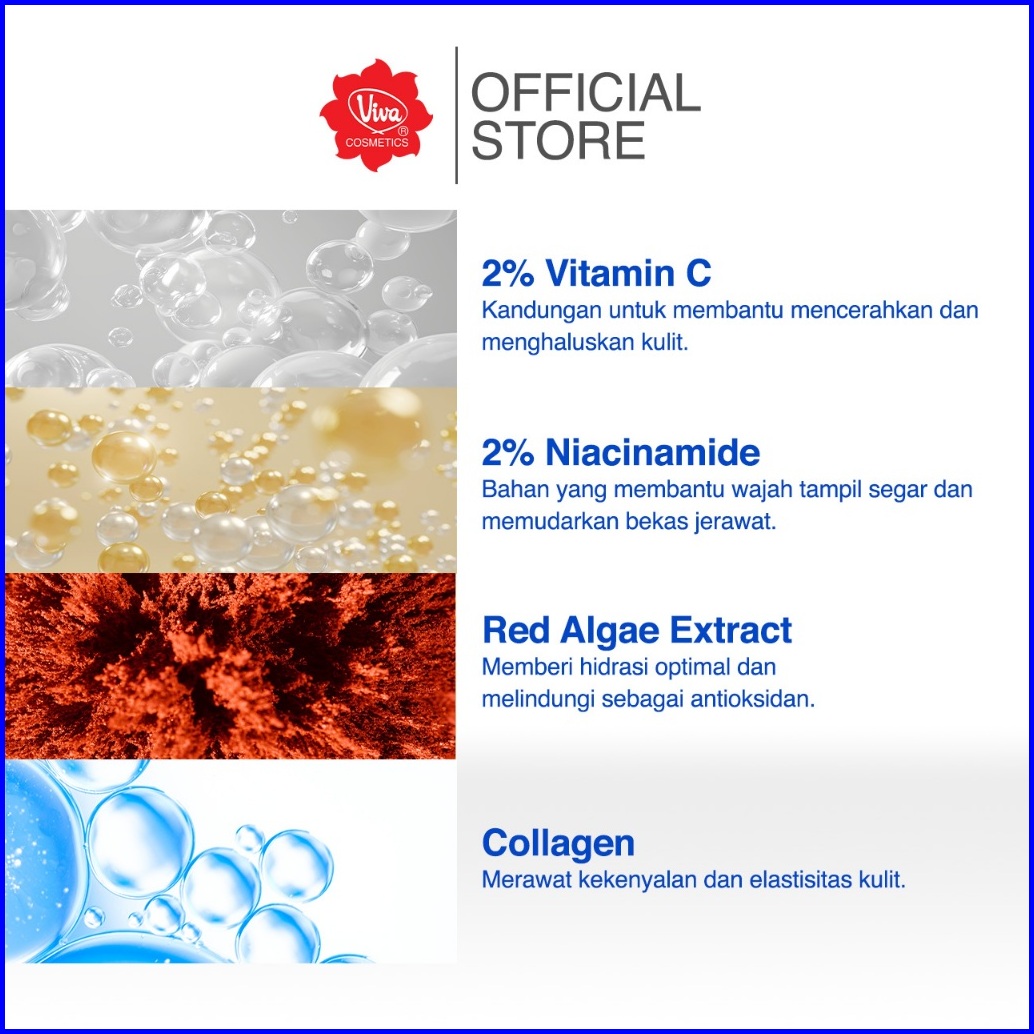 Viva
®
COSMETICS

OFFICIAL STORE

2% Vitamin C
Kandungan untuk membantu mencerahkan dan menghaluskan kulit.

2% Niacinamide
Bahan yang membantu wajah tampil segar dan memudarkan bekas jerawat.

Red Algae Extract
Memberi hidrasi optimal dan melindungi sebagai antioksidan.

Collagen
Merawat kekenyalan dan elastisitas kulit.